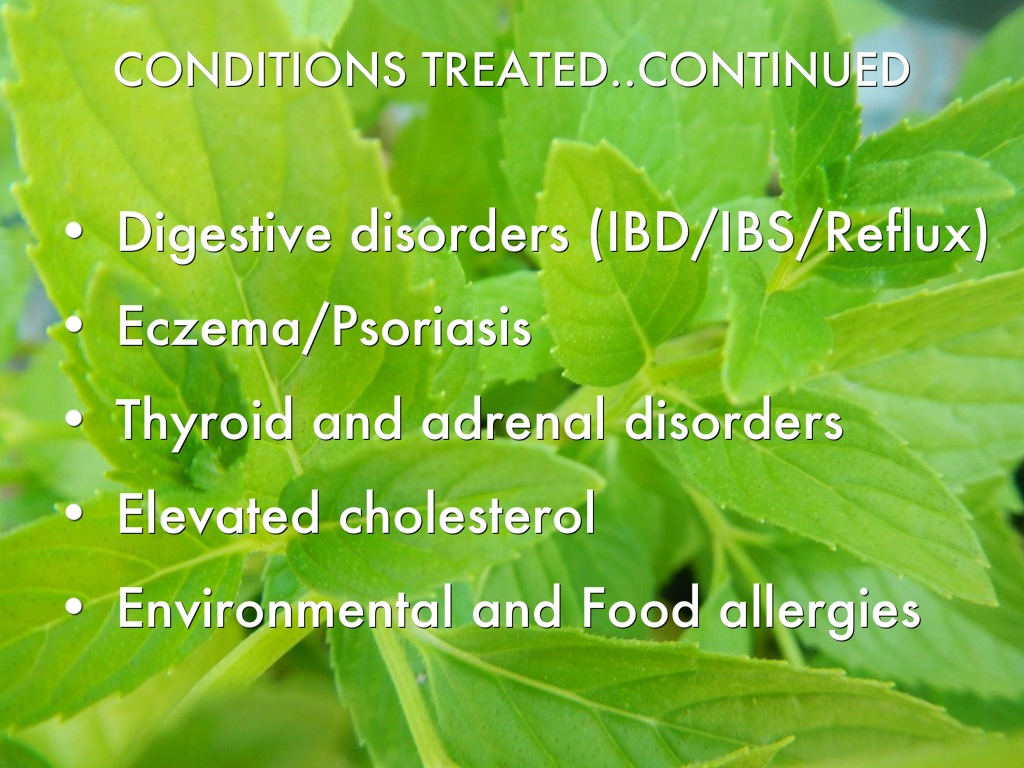 CONDITIONS TREATED..CONTINUED

• Digestive disorders (IBD/IBS/Reflux)
• Eczema/Psoriasis
• Thyroid and adrenal disorders
• Elevated cholesterol
• Environmental and Food allergies